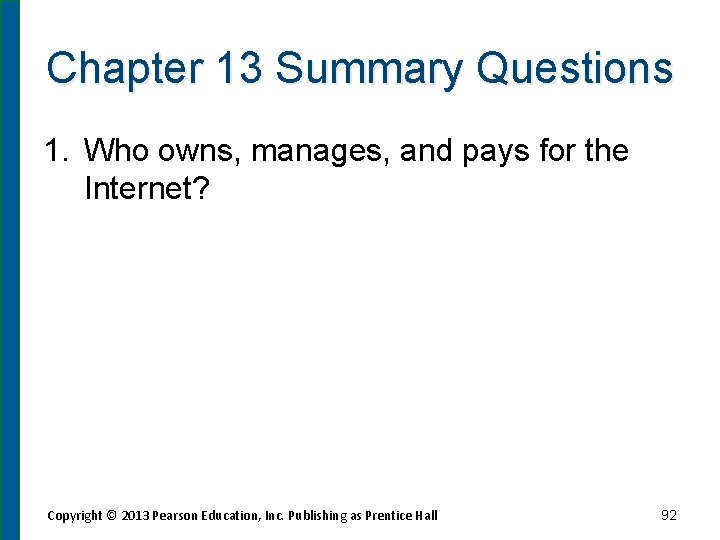 Chapter 13 Summary Questions

1. Who owns, manages, and pays for the Internet?

Copyright © 2013 Pearson Education, Inc. Publishing as Prentice Hall

92